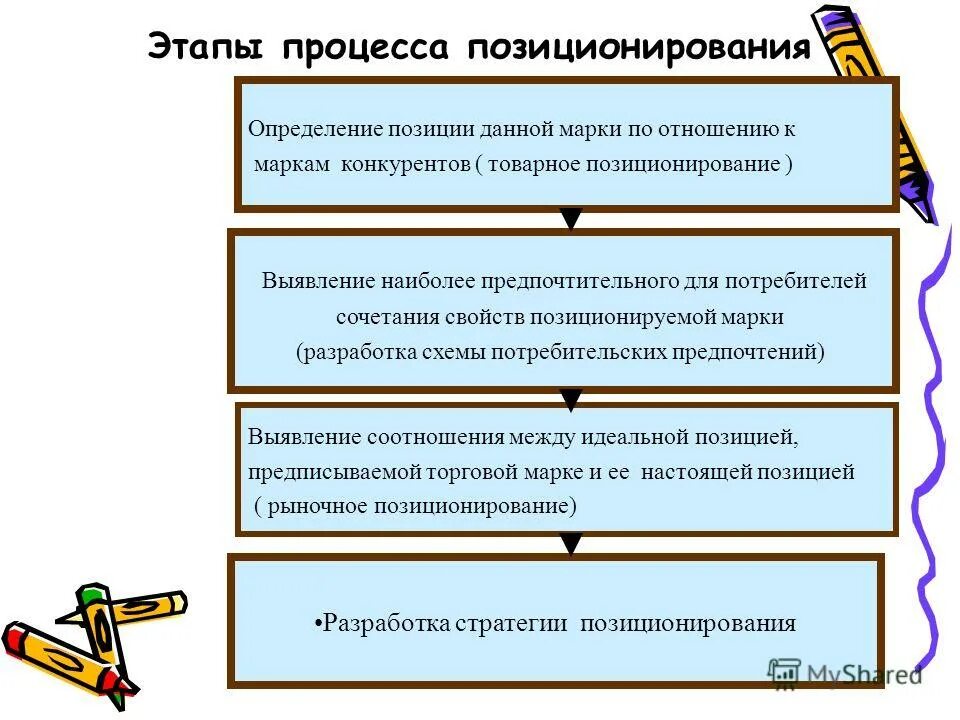 Этапы процесса позиционирования

Определение позиции данной марки по отношению к маркам конкурентов ( товарное позиционирование )

Выявление наиболее предпочтительного для потребителей сочетания свойств позиционируемой марки (разработка схемы потребительских предпочтений)

Выявление соотношения между идеальной позицией, предписываемой торговой марке и ее настоящей позицией ( рыночное позиционирование)

•Разработка стратегии позиционирования

MyShared